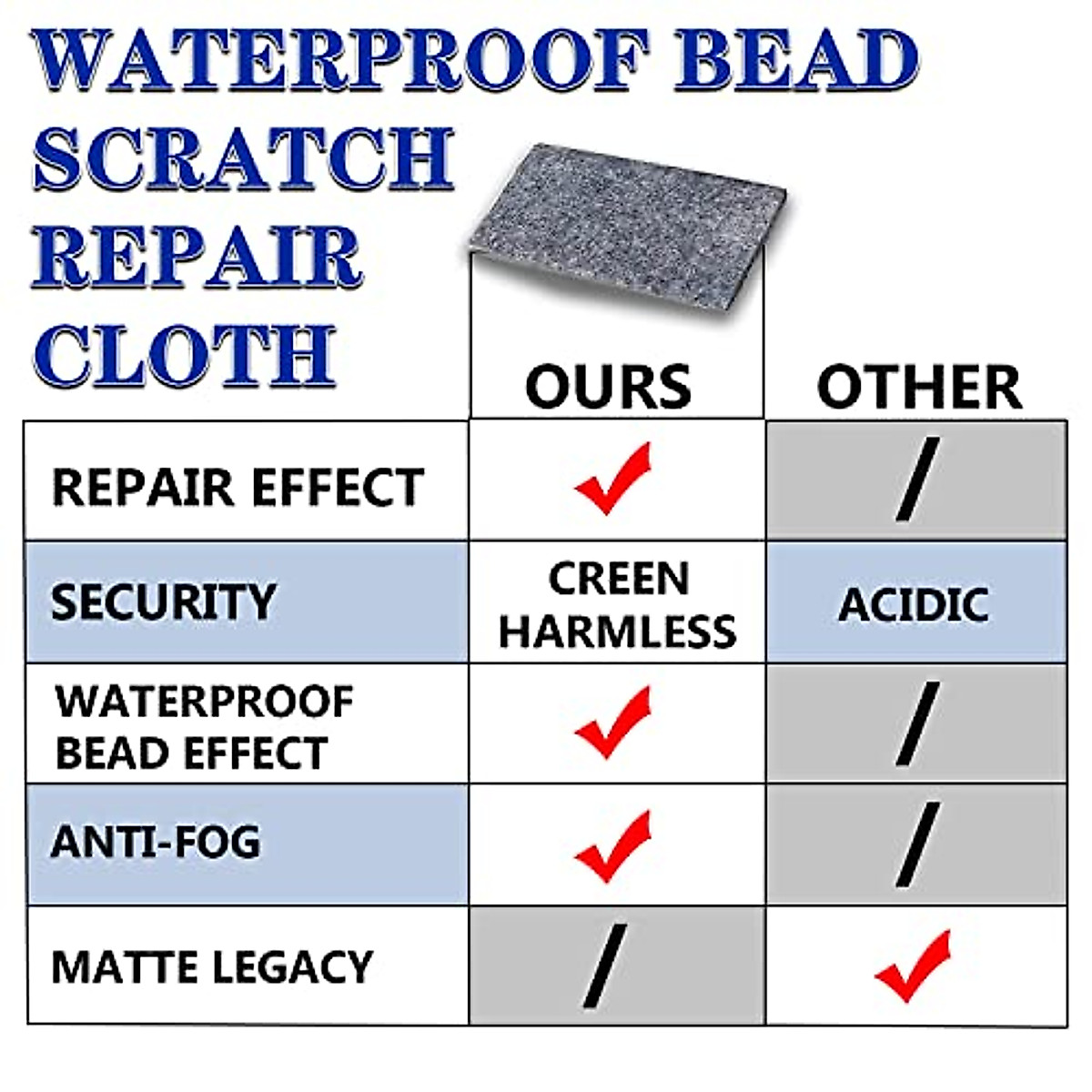 WATERPROOF BEAD SCRATCH REPAIR CLOTH

|  | OURS | OTHER |
|---|---|---|
| REPAIR EFFECT | ✓ | / |
| SECURITY | CREEN HARMLESS | ACIDIC |
| WATERPROOF BEAD EFFECT | ✓ | / |
| ANTI-FOG | ✓ | / |
| MATTE LEGACY | / | ✓ |